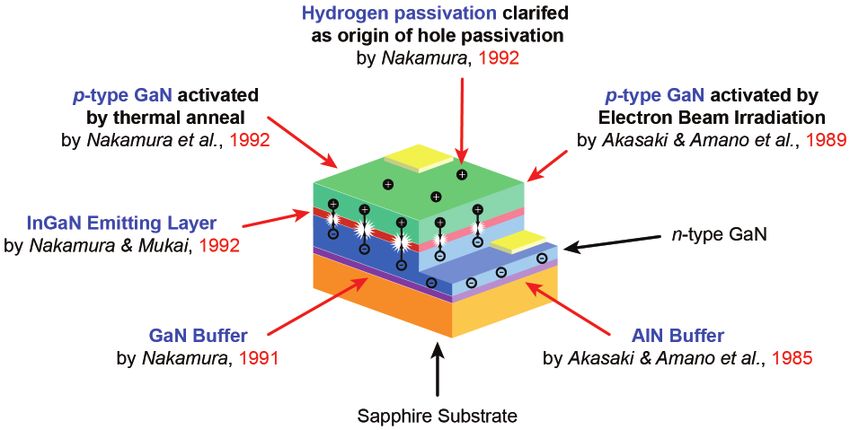 Hydrogen passivation clarifed as origin of hole passivation
by Nakamura, 1992

p-type GaN activated by thermal anneal
by Nakamura et al., 1992

p-type GaN activated by Electron Beam Irradiation
by Akasaki & Amano et al., 1989

InGaN Emitting Layer
by Nakamura & Mukai, 1992

n-type GaN

GaN Buffer
by Nakamura, 1991

AlN Buffer
by Akasaki & Amano et al., 1985

Sapphire Substrate